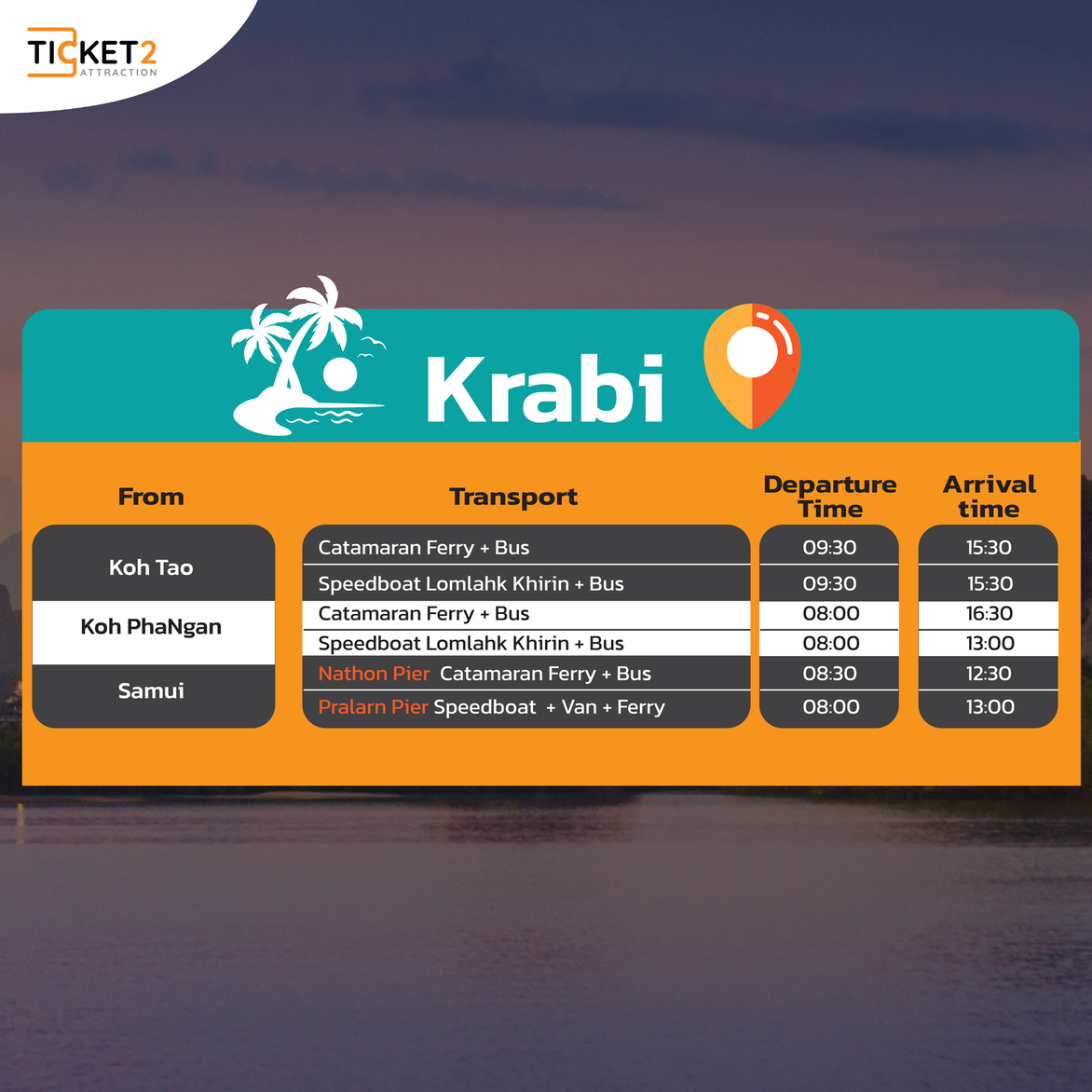 TICKET2
ATTRACTION

Krabi

| From | Transport | Departure Time | Arrival time |
|---|---|---|---|
| Koh Tao | Catamaran Ferry + Bus | 09:30 | 15:30 |
| | Speedboat Lomlahk Khirin + Bus | 09:30 | 15:30 |
| Koh PhaNgan | Catamaran Ferry + Bus | 08:00 | 16:30 |
| | Speedboat Lomlahk Khirin + Bus | 08:00 | 13:00 |
| Samui | Nathon Pier Catamaran Ferry + Bus | 08:30 | 12:30 |
| | Pralarn Pier Speedboat + Van + Ferry | 08:00 | 13:00 |